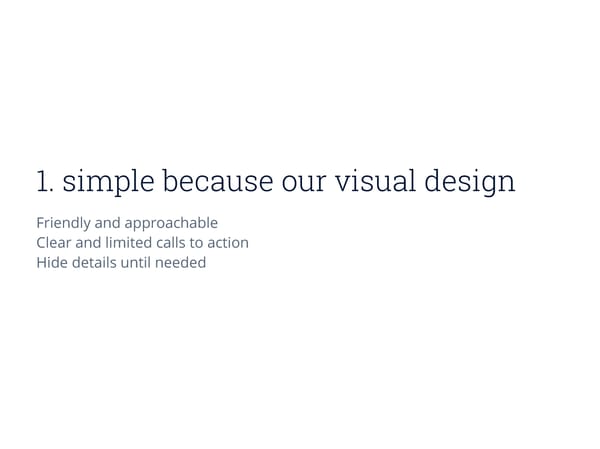 1. simple because our visual design

Friendly and approachable
Clear and limited calls to action
Hide details until needed